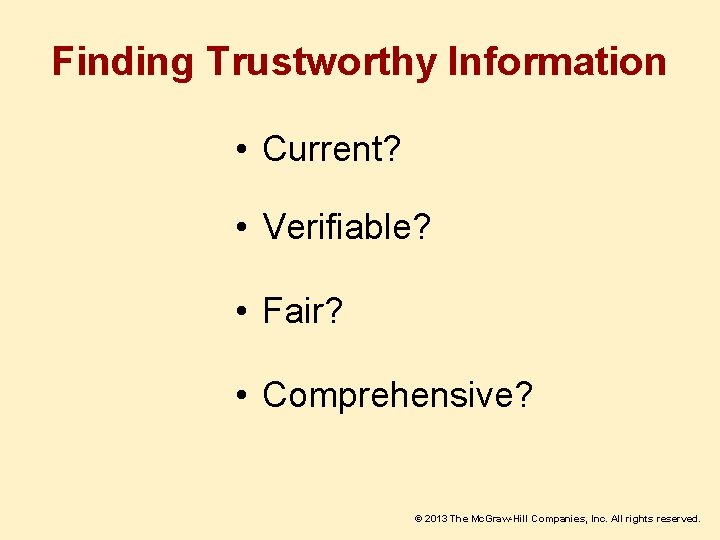 Finding Trustworthy Information

• Current?

• Verifiable?

• Fair?

• Comprehensive?

© 2013 The McGraw-Hill Companies, Inc. All rights reserved.